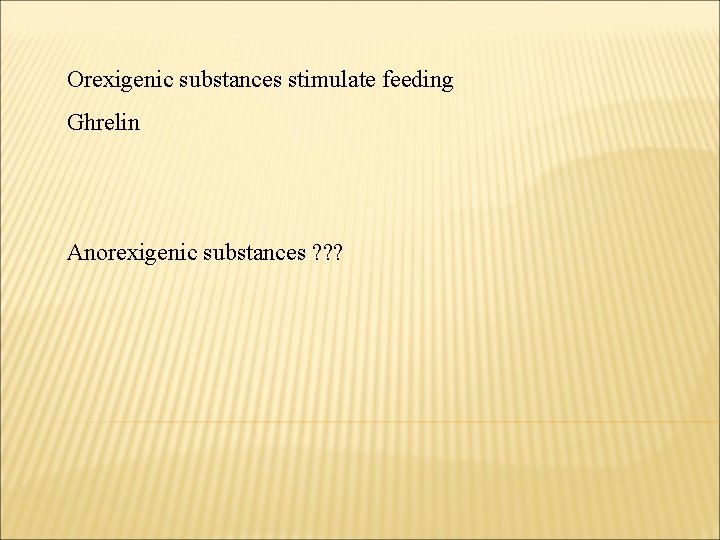 Orexigenic substances stimulate feeding

Ghrelin

Anorexigenic substances ???